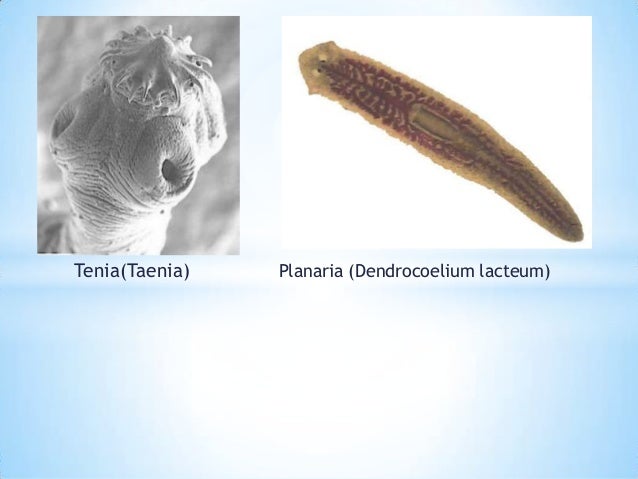 Tenia(Taenia)

Planaria (Dendrocoelium lacteum)